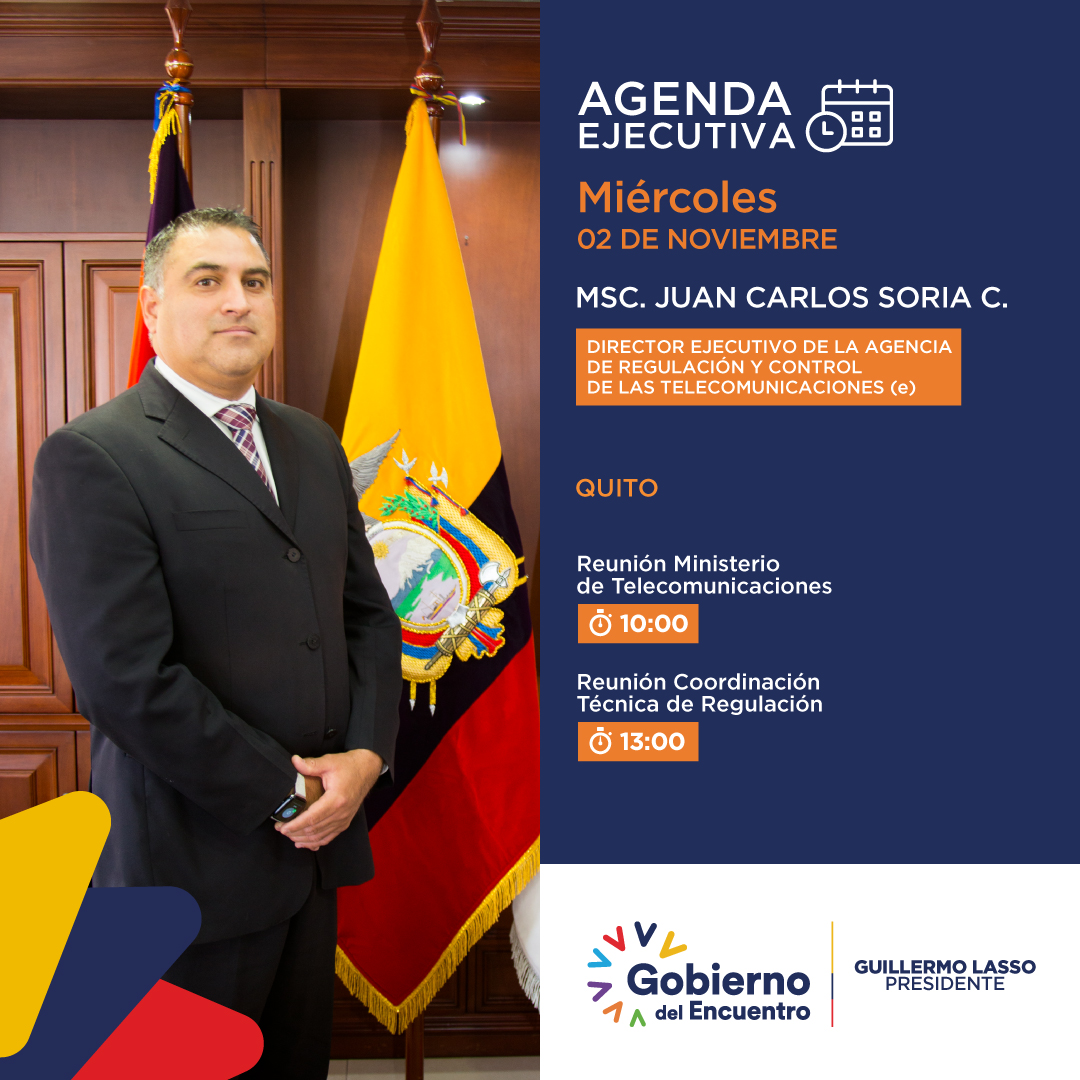 AGENDA EJECUTIVA

Miércoles
02 DE NOVIEMBRE

MSC. JUAN CARLOS SORIA C.

DIRECTOR EJECUTIVO DE LA AGENCIA DE REGULACIÓN Y CONTROL DE LAS TELECOMUNICACIONES (e)

QUITO

Reunión Ministerio de Telecomunicaciones
10:00

Reunión Coordinación Técnica de Regulación
13:00

Gobierno del Encuentro

GUILLERMO LASSO
PRESIDENTE